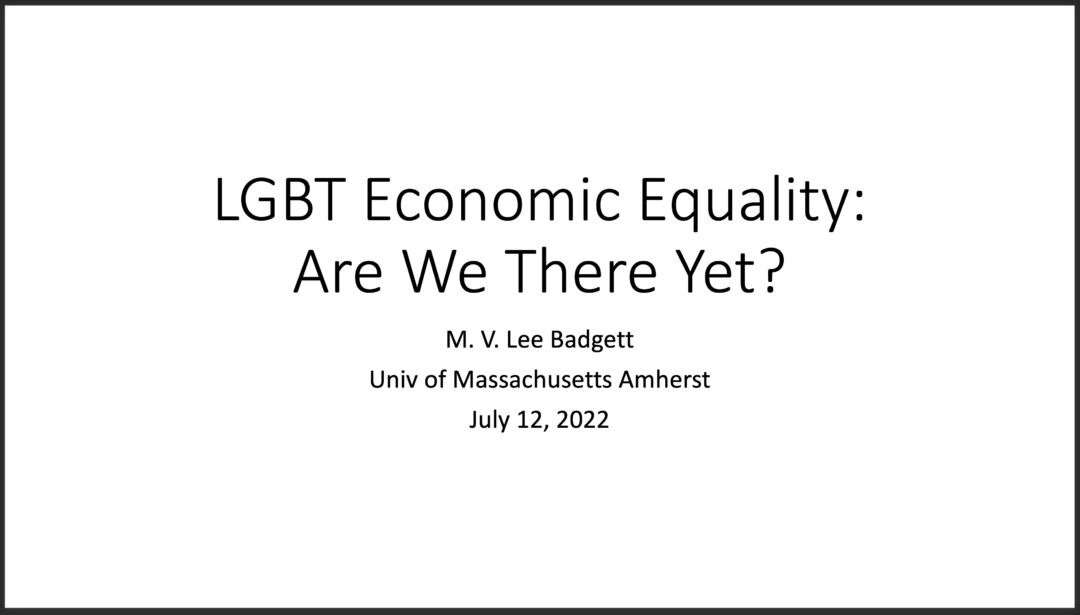 LGBT Economic Equality:
Are We There Yet?

M. V. Lee Badgett
Univ of Massachusetts Amherst
July 12, 2022